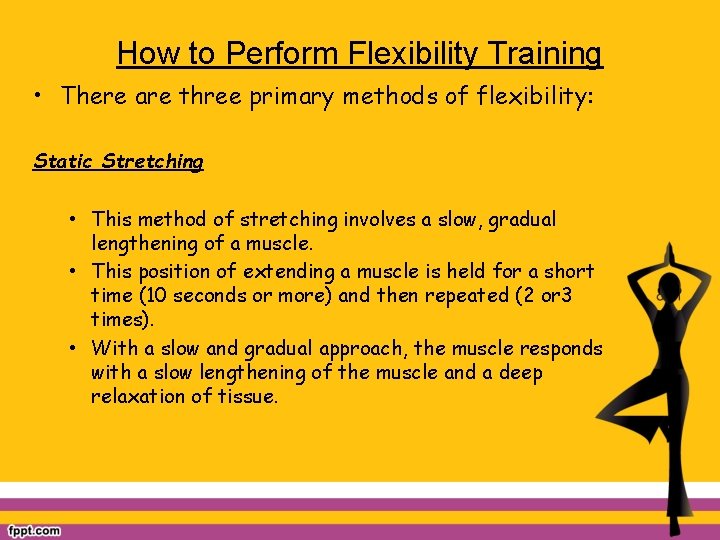 How to Perform Flexibility Training

• There are three primary methods of flexibility:

Static Stretching

• This method of stretching involves a slow, gradual lengthening of a muscle.
• This position of extending a muscle is held for a short time (10 seconds or more) and then repeated (2 or3 times).
• With a slow and gradual approach, the muscle responds with a slow lengthening of the muscle and a deep relaxation of tissue.

fppt.com